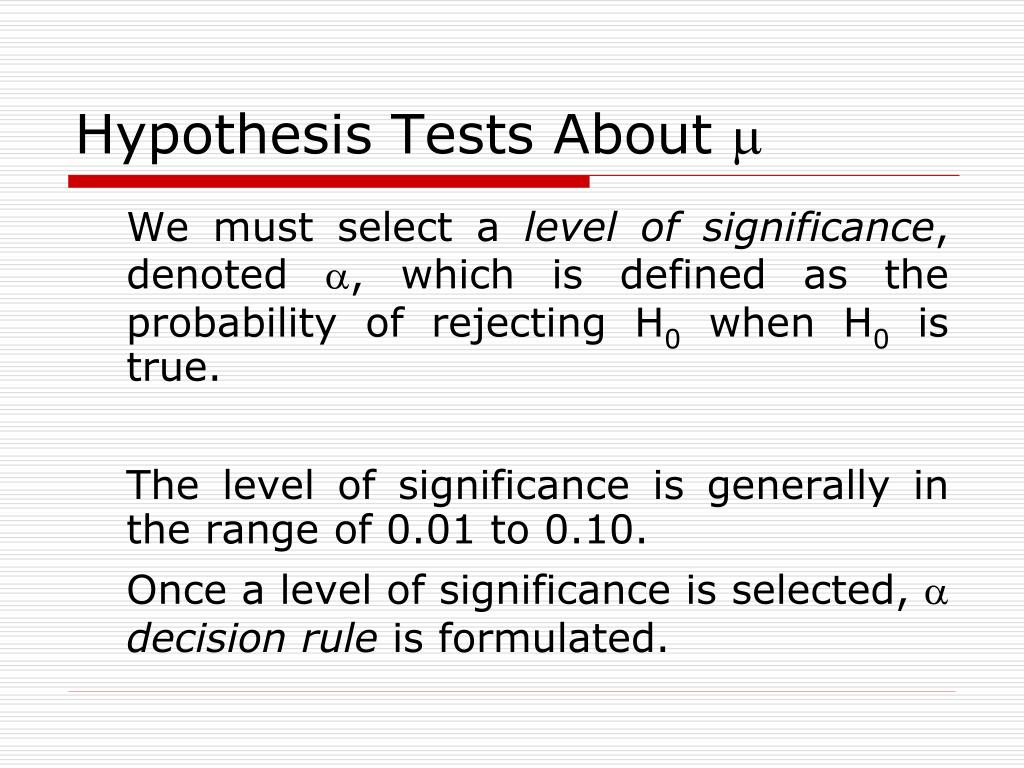 Hypothesis Tests About $\mu$

We must select a level of significance, denoted $\alpha$, which is defined as the probability of rejecting $H_0$ when $H_0$ is true.

The level of significance is generally in the range of 0.01 to 0.10.

Once a level of significance is selected, $\alpha$ decision rule is formulated.